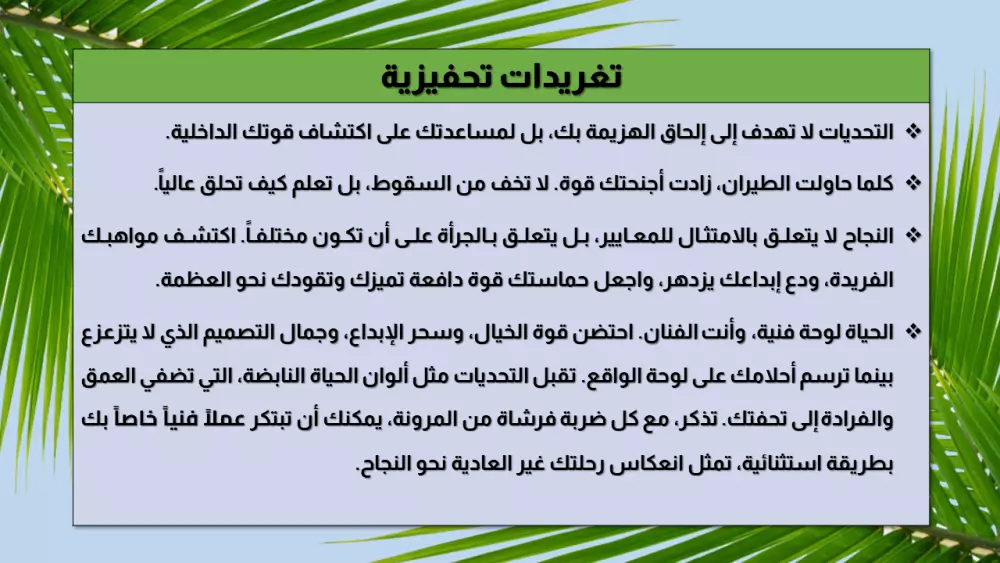 تغريدات تحفيزية

❖ التحديات لا تهدف إلى إلحاق الهزيمة بك، بل لمساعدتك على اكتشاف قوتك الداخلية.

❖ كلما حاولت الطيران، زادت أجنحتك قوة. لا تخف من السقوط، بل تعلم كيف تحلق عالياً.

❖ النجاح لا يتعلق بالامتثال للمعايير، بل يتعلق بالجرأة على أن تكون مختلفاً. اكتشف مواهبك الفريدة، ودع إبداعك يزدهر، واجعل حماستك قوة دافعة تميزك وتقودك نحو العظمة.

❖ الحياة لوحة فنية، وأنت الفنان. احتضن قوة الخيال، وسحر الإبداع، وجمال التصميم الذي لا يتزعزع بينما ترسم أحلامك على لوحة الواقع. تقبل التحديات مثل ألوان الحياة النابضة، التي تضفي العمق والفرادة إلى تحفتك. تذكر، مع كل ضربة فرشاة من المرونة، يمكنك أن تبتكر عملاً فنياً خاصاً بك بطريقة استثنائية، تمثل انعكاس رحلتك غير العادية نحو النجاح.